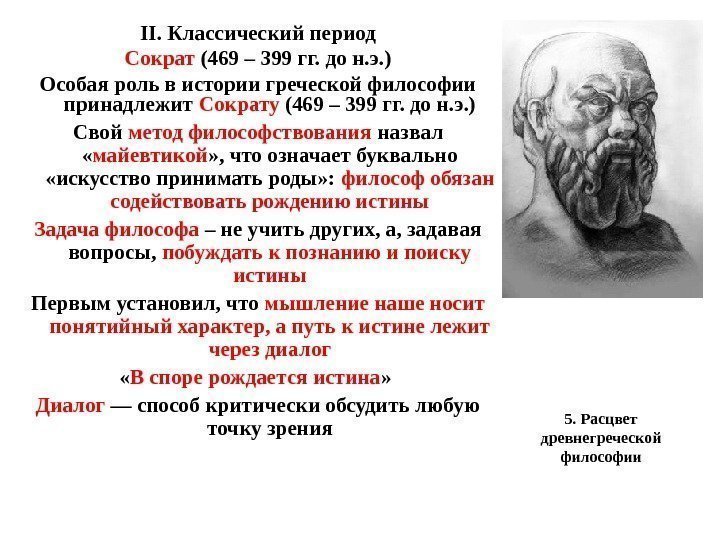 II. Классический период
Сократ (469 – 399 гг. до н.э.)

Особая роль в истории греческой философии принадлежит Сократу (469 – 399 гг. до н.э.)

Свой метод философствования назвал «майевтикой», что означает буквально «искусство принимать роды»: философ обязан содействовать рождению истины

Задача философа – не учить других, а, задавая вопросы, побуждать к познанию и поиску истины

Первым установил, что мышление наше носит понятийный характер, а путь к истине лежит через диалог

«В споре рождается истина»

Диалог — способ критически обсудить любую точку зрения

5. Расцвет древнегреческой философии